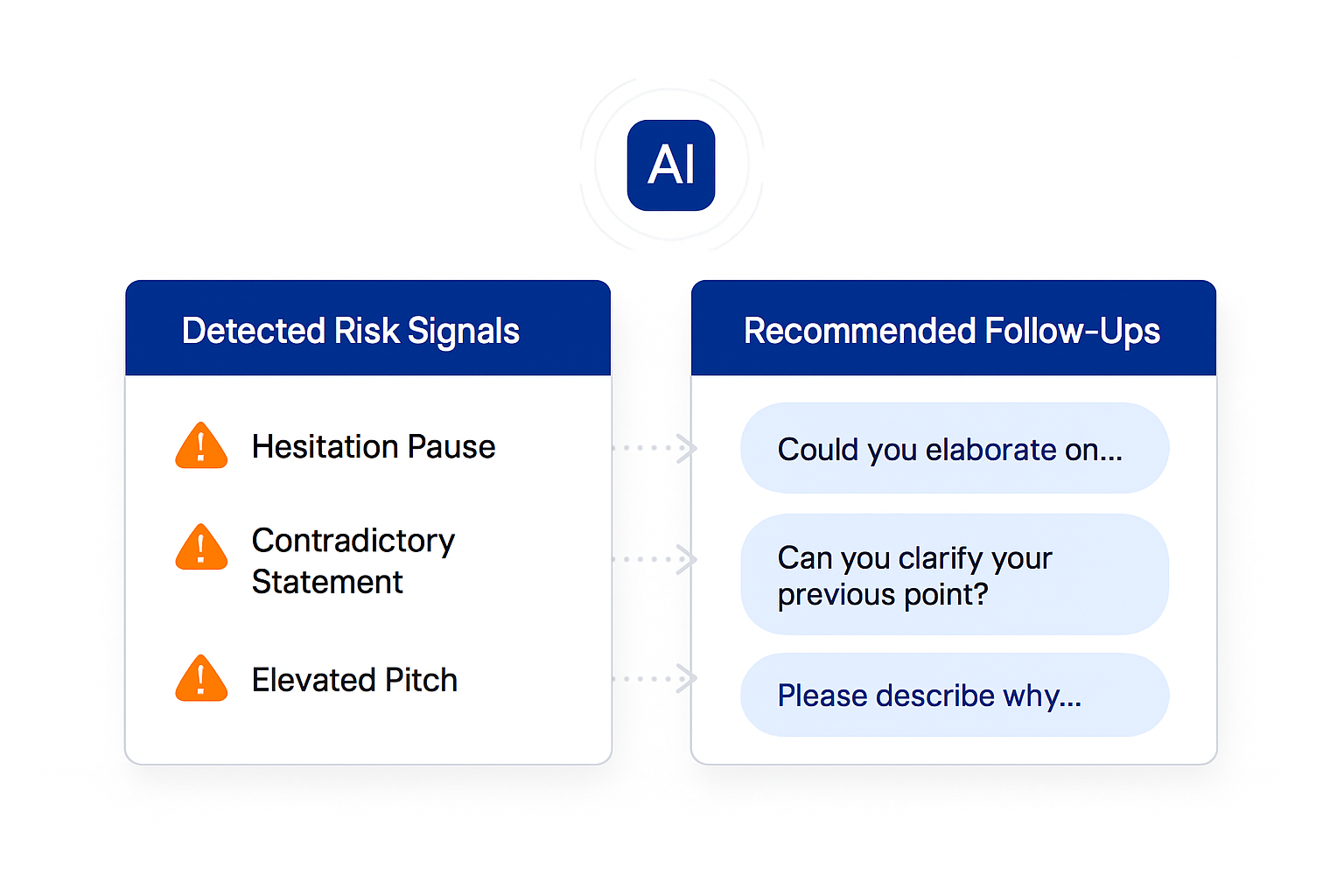 AI

Detected Risk Signals

Hesitation Pause

Contradictory Statement

Elevated Pitch

Recommended Follow-Ups

Could you elaborate on...

Can you clarify your previous point?

Please describe why...